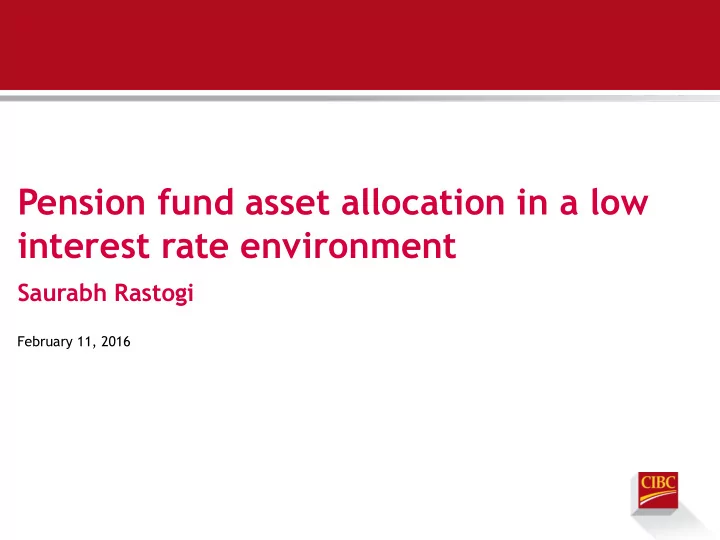 Pension fund asset allocation in a low interest rate environment

Saurabh Rastogi

February 11, 2016

CIBC